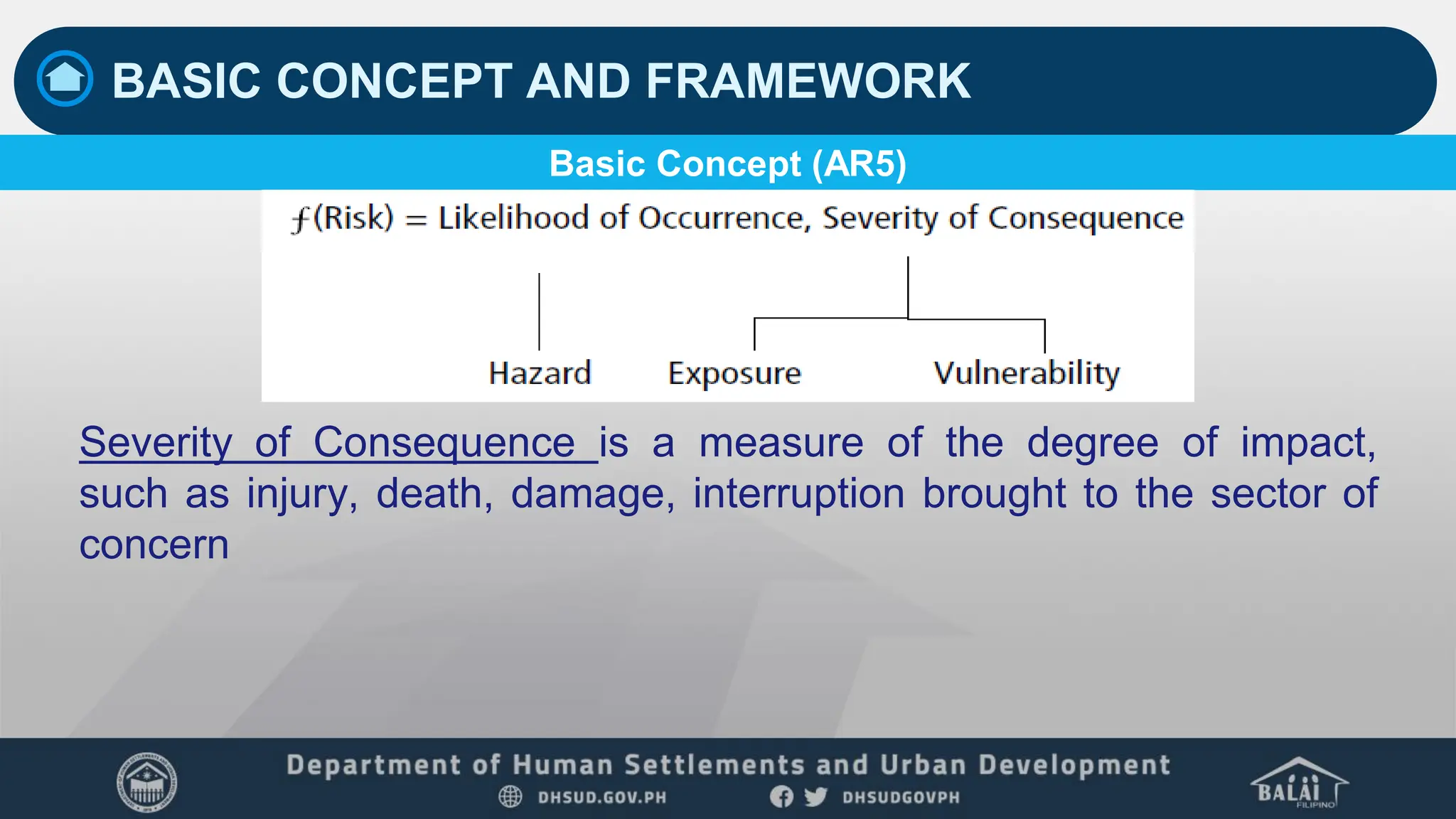 BASIC CONCEPT AND FRAMEWORK

Basic Concept (AR5)

$f$(Risk) = Likelihood of Occurrence, Severity of Consequence

Hazard

Exposure

Vulnerability

Severity of Consequence is a measure of the degree of impact, such as injury, death, damage, interruption brought to the sector of concern

Department of Human Settlements and Urban Development

DHSUD.GOV.PH

DHSUDGOVPH

BALAI FILIPINO